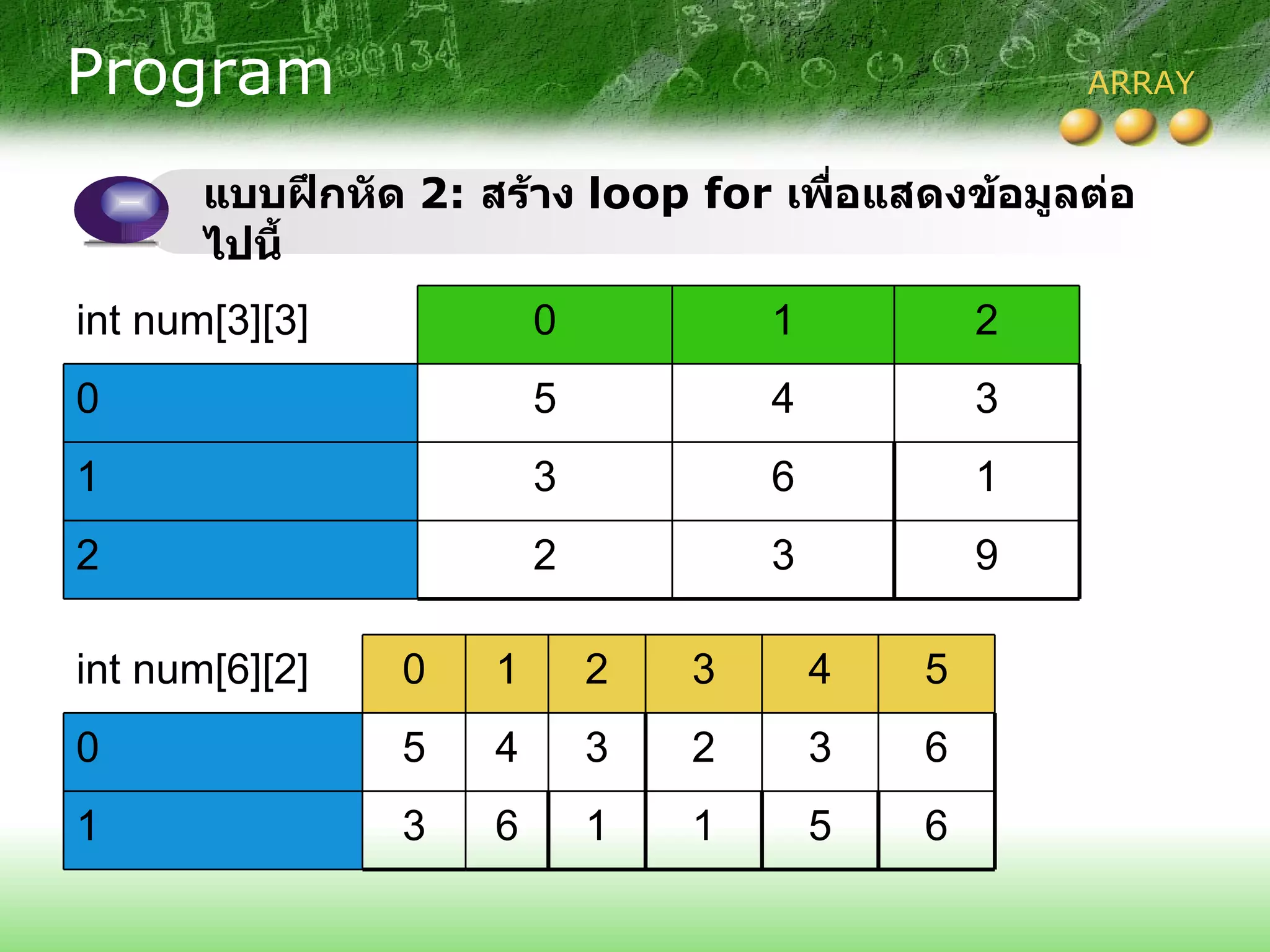 Program

ARRAY

แบบฝึกหัด 2: สร้าง loop for เพื่อแสดงข้อมูลต่อไปนี้

| int num[3][3] | 0 | 1 | 2 |
|---|---|---|---|
| 0 | 5 | 4 | 3 |
| 1 | 3 | 6 | 1 |
| 2 | 2 | 3 | 9 |

| int num[6][2] | 0 | 1 | 2 | 3 | 4 | 5 |
|---|---|---|---|---|---|---|
| 0 | 5 | 4 | 3 | 2 | 3 | 6 |
| 1 | 3 | 6 | 1 | 1 | 5 | 6 |